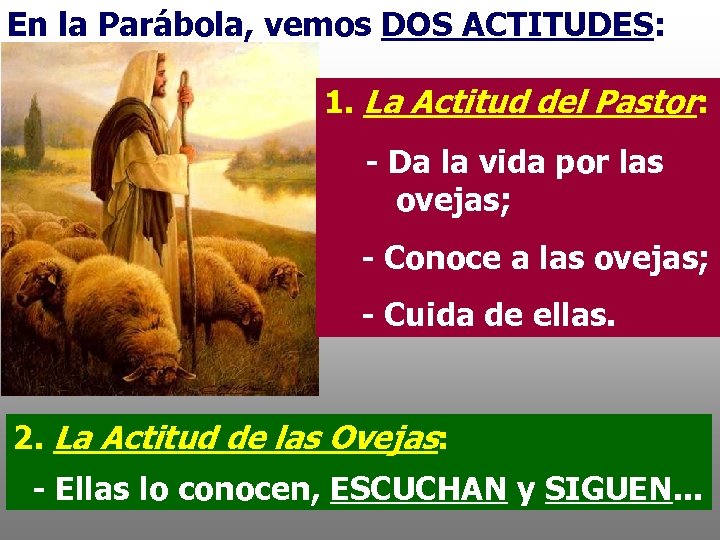 En la Parábola, vemos DOS ACTITUDES:

1. La Actitud del Pastor:

- Da la vida por las ovejas;

- Conoce a las ovejas;

- Cuida de ellas.

2. La Actitud de las Ovejas:

- Ellas lo conocen, ESCUCHAN y SIGUEN...